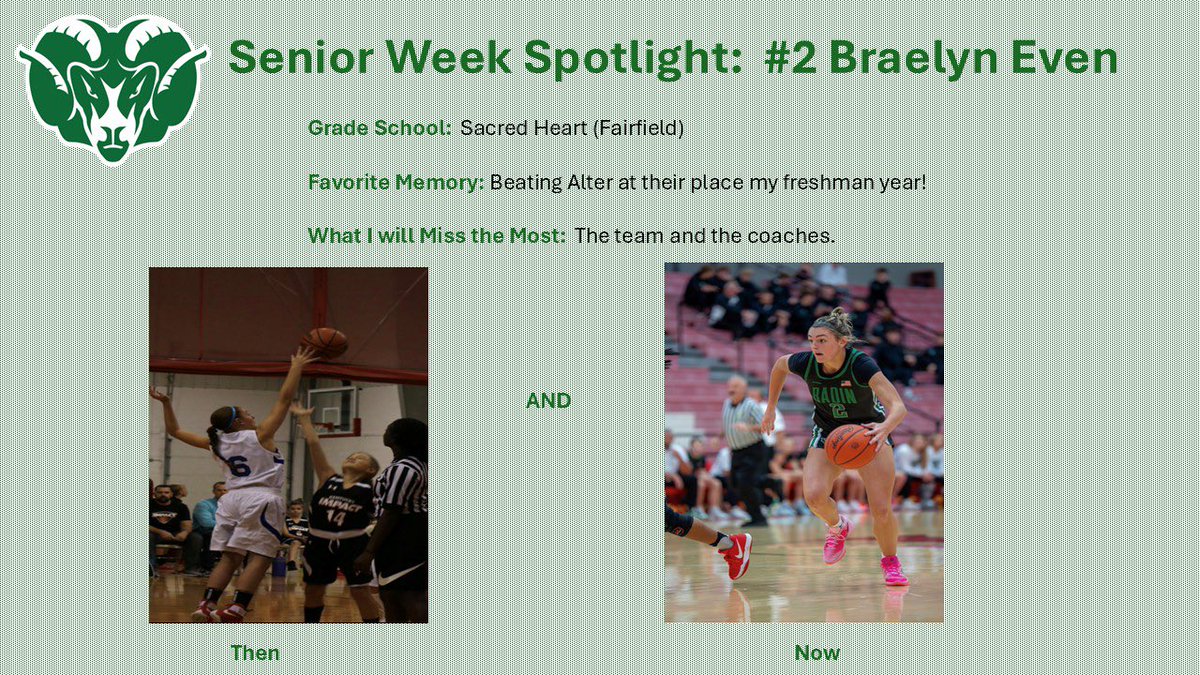 Senior Week Spotlight: #2 Braelyn Even

Grade School: Sacred Heart (Fairfield)

Favorite Memory: Beating Alter at their place my freshman year!

What I will Miss the Most: The team and the coaches.

6

IMPACT 14

AND

BADIN 2

Then

Now